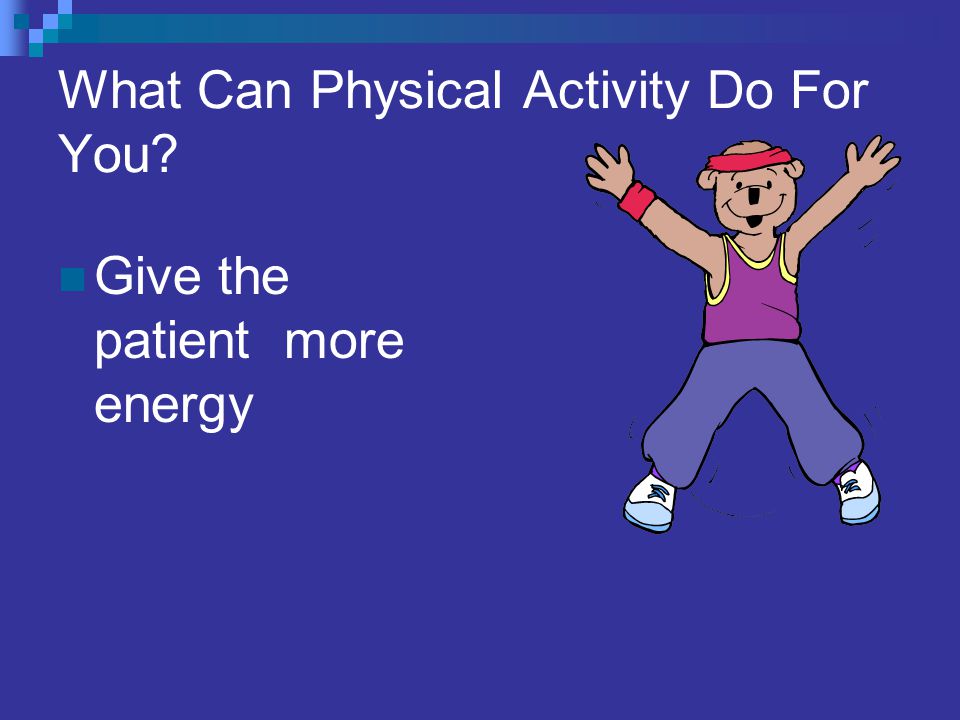 What Can Physical Activity Do For You?

Give the patient more energy